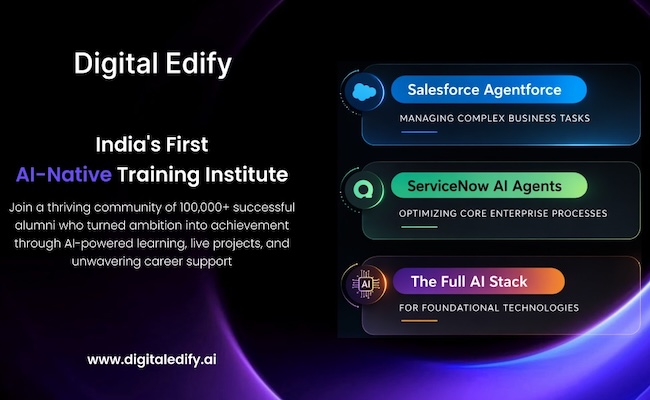 Digital Edify

India's First
AI-Native Training Institute

Join a thriving community of 100,000+ successful alumni who turned ambition into achievement through AI-powered learning, live projects, and unwavering career support

www.digitaledify.ai

Salesforce Agentforce
MANAGING COMPLEX BUSINESS TASKS

ServiceNow AI Agents
OPTIMIZING CORE ENTERPRISE PROCESSES

AI
The Full AI Stack
FOR FOUNDATIONAL TECHNOLOGIES